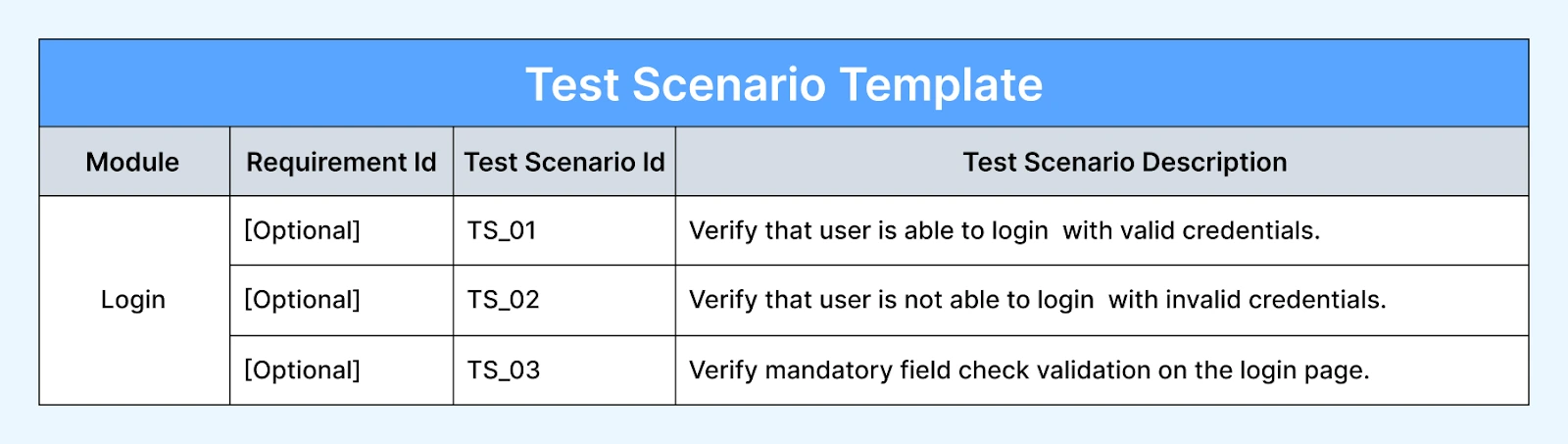 Test Scenario Template

| Module | Requirement Id | Test Scenario Id | Test Scenario Description |
|---|---|---|---|
| Login | [Optional] | TS_01 | Verify that user is able to login with valid credentials. |
| | [Optional] | TS_02 | Verify that user is not able to login with invalid credentials. |
| | [Optional] | TS_03 | Verify mandatory field check validation on the login page. |